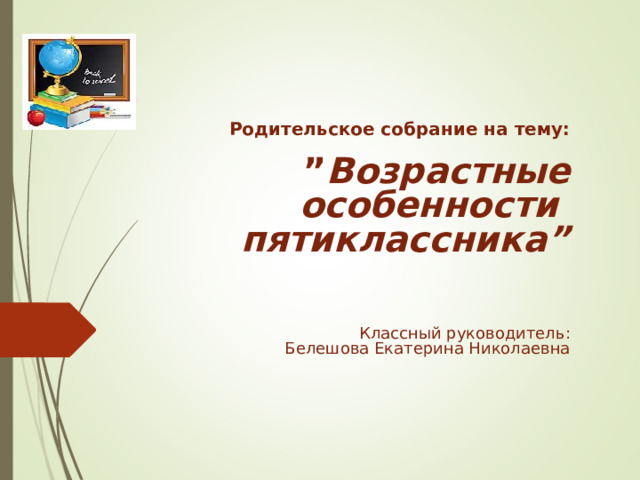 back to school

Родительское собрание на тему:

”Возрастные особенности пятиклассника”

Классный руководитель:
Белешова Екатерина Николаевна